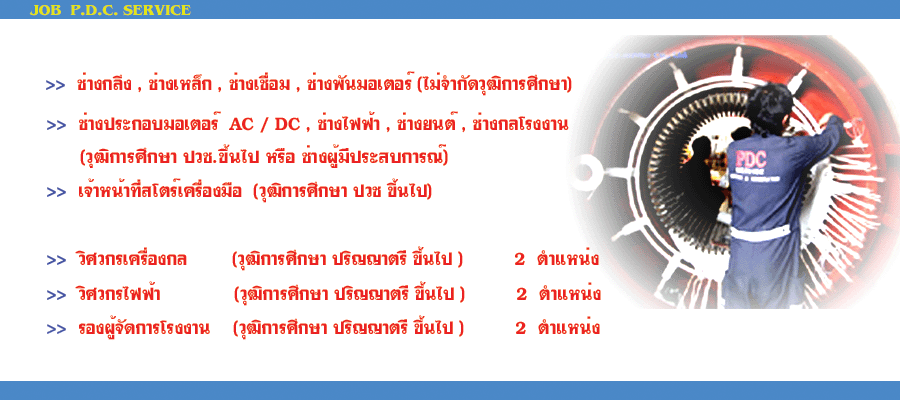 JOB P.D.C. SERVICE

>> ช่างกลึง , ช่างเหล็ก , ช่างเชื่อม , ช่างพันมอเตอร์ (ไม่จำกัดวุฒิการศึกษา)

>> ช่างประกอบมอเตอร์ AC / DC , ช่างไฟฟ้า , ช่างยนต์ , ช่างกลโรงงาน (วุฒิการศึกษา ปวช.ขึ้นไป หรือ ช่างผู้มีประสบการณ์)

>> เจ้าหน้าที่สโตร์เครื่องมือ (วุฒิการศึกษา ปวช ขึ้นไป)

>> วิศวกรเครื่องกล (วุฒิการศึกษา ปริญญาตรี ขึ้นไป ) 2 ตำแหน่ง

>> วิศวกรไฟฟ้า (วุฒิการศึกษา ปริญญาตรี ขึ้นไป ) 2 ตำแหน่ง

>> รองผู้จัดการโรงงาน (วุฒิการศึกษา ปริญญาตรี ขึ้นไป ) 2 ตำแหน่ง

PDC